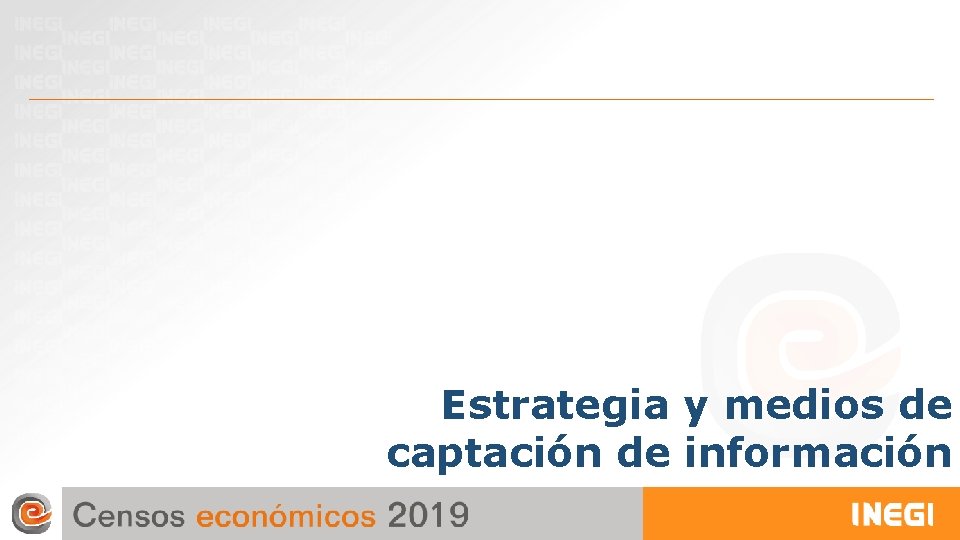 Estrategia y medios de captación de información

Censos económicos 2019

INEGI